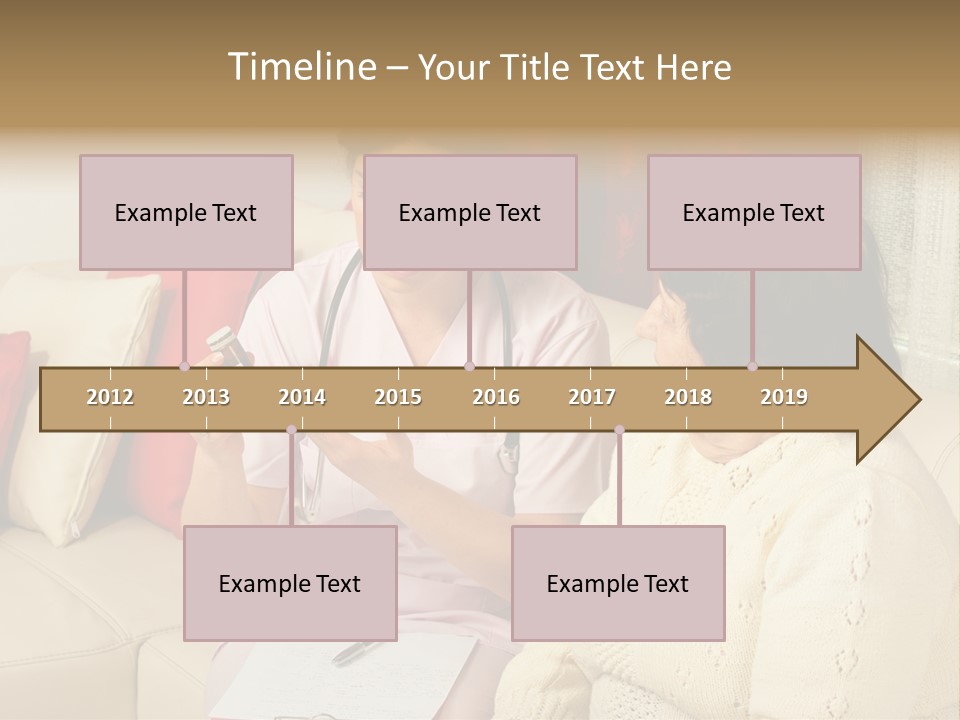 Timeline – Your Title Text Here

Example Text

Example Text

Example Text

2012 2013 2014 2015 2016 2017 2018 2019

Example Text

Example Text